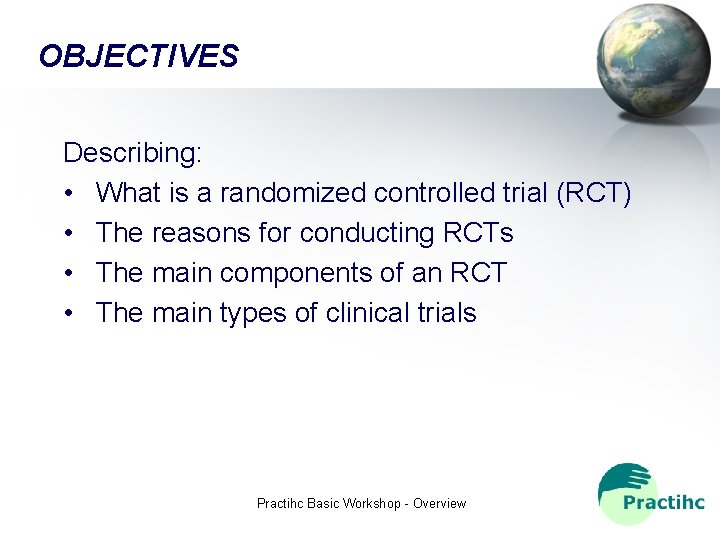 OBJECTIVES

Describing:
• What is a randomized controlled trial (RCT)
• The reasons for conducting RCTs
• The main components of an RCT
• The main types of clinical trials

Practihc Basic Workshop - Overview

Practihc